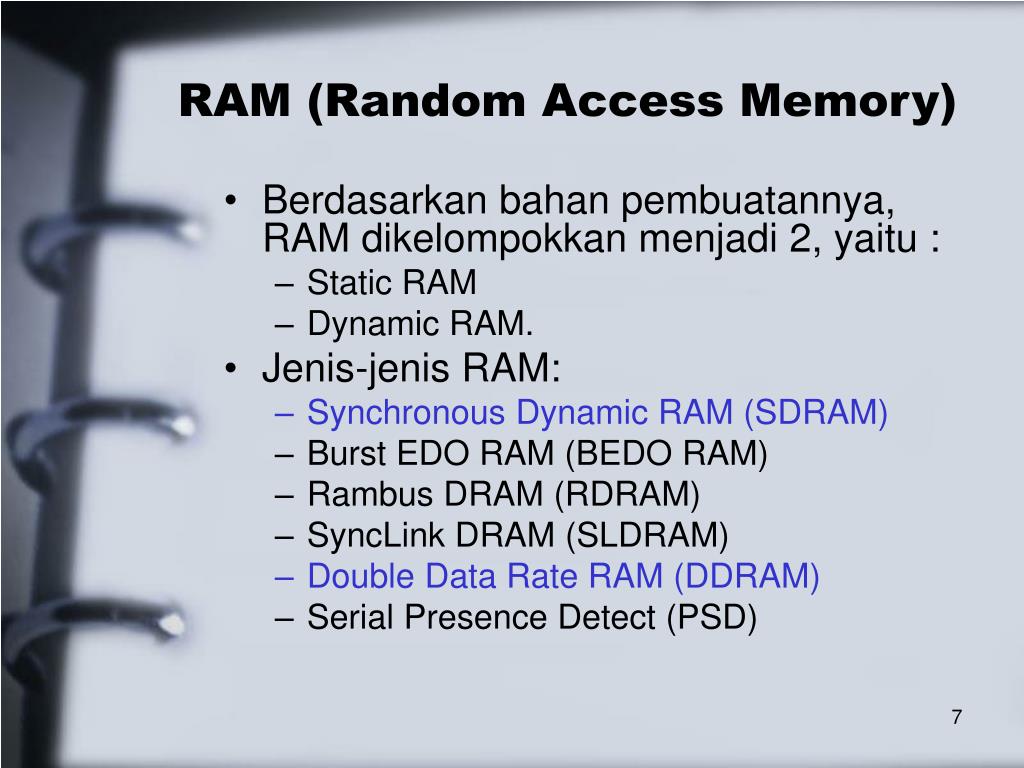 RAM (Random Access Memory)

• Berdasarkan bahan pembuatannya, RAM dikelompokkan menjadi 2, yaitu :
– Static RAM
– Dynamic RAM.

• Jenis-jenis RAM:
– Synchronous Dynamic RAM (SDRAM)
– Burst EDO RAM (BEDO RAM)
– Rambus DRAM (RDRAM)
– SyncLink DRAM (SLDRAM)
– Double Data Rate RAM (DDRAM)
– Serial Presence Detect (PSD)

7